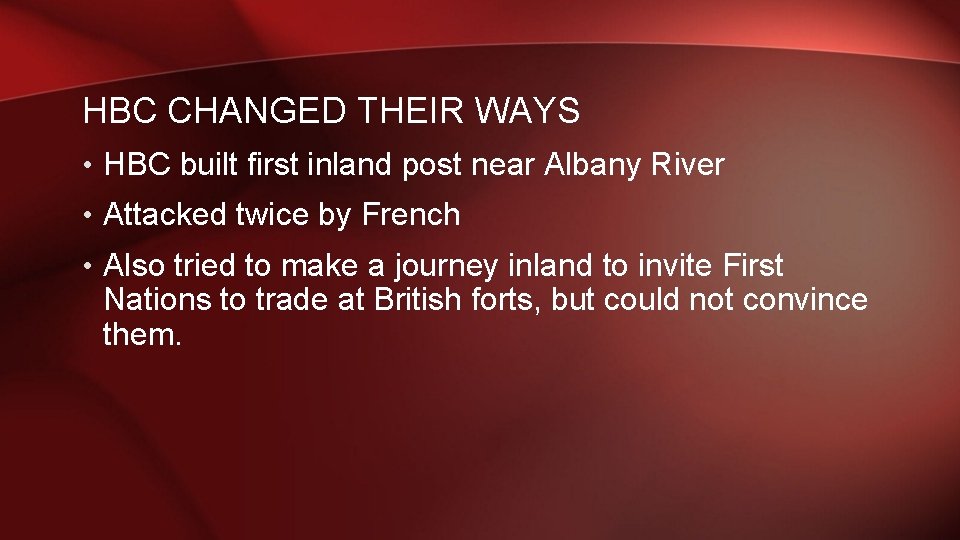 HBC CHANGED THEIR WAYS

• HBC built first inland post near Albany River

• Attacked twice by French

• Also tried to make a journey inland to invite First Nations to trade at British forts, but could not convince them.